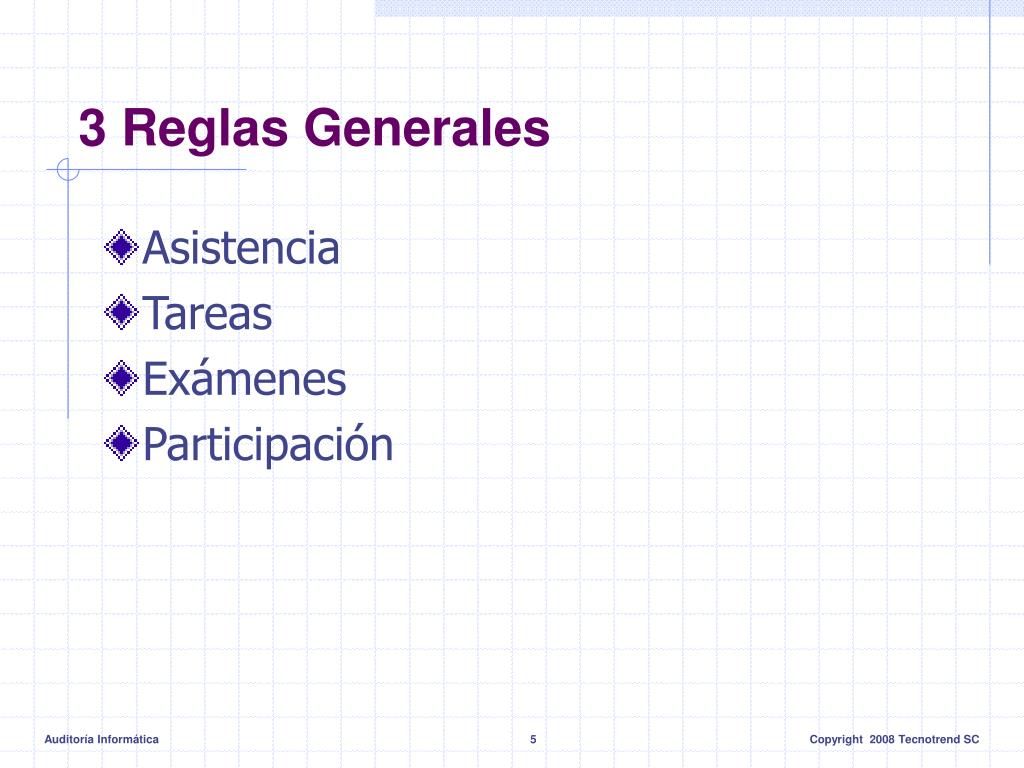 3 Reglas Generales

Asistencia

Tareas

Exámenes

Participación

Auditoría Informática

5

Copyright 2008 Tecnotrend SC